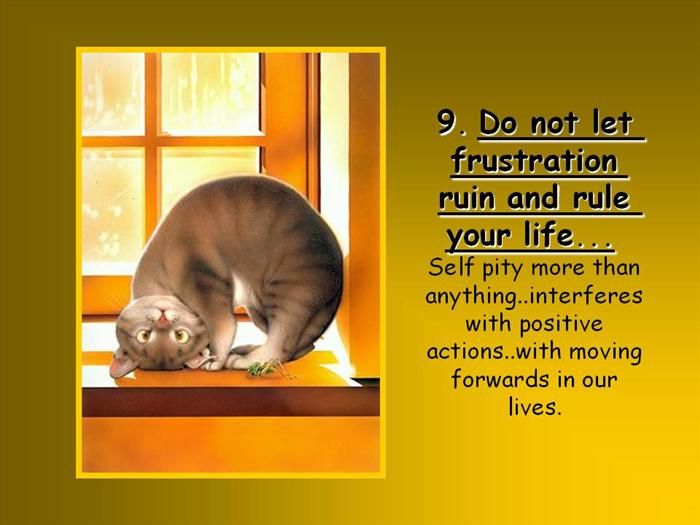 9. Do not let frustration ruin and rule your life...

Self pity more than anything..interferes with positive actions..with moving forwards in our lives.